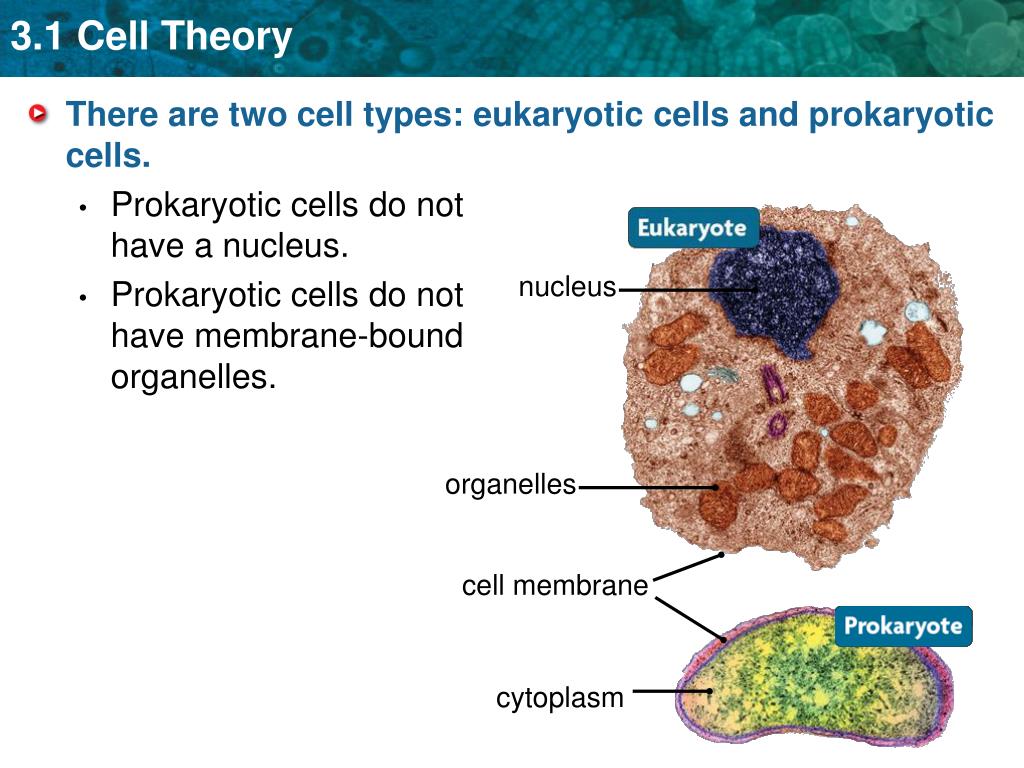 3.1 Cell Theory

There are two cell types: eukaryotic cells and prokaryotic cells.

• Prokaryotic cells do not have a nucleus.

• Prokaryotic cells do not have membrane-bound organelles.

Eukaryote

nucleus

organelles

cell membrane

Prokaryote

cytoplasm